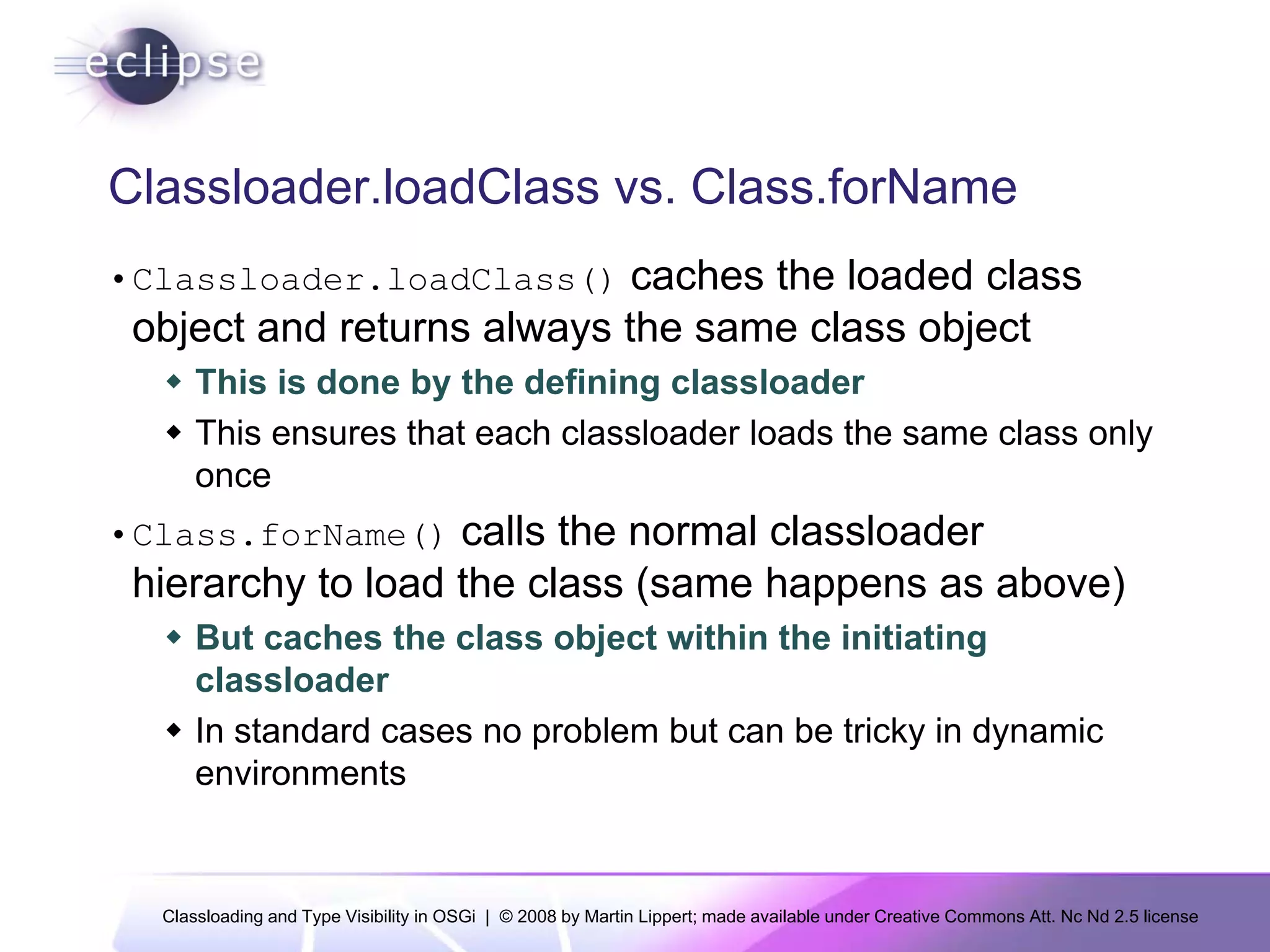 eclipse

Classloader.loadClass vs. Class.forName

• Classloader.loadClass() caches the loaded class object and returns always the same class object

◆ This is done by the defining classloader

◆ This ensures that each classloader loads the same class only once

• Class.forName() calls the normal classloader hierarchy to load the class (same happens as above)

◆ But caches the class object within the initiating classloader

◆ In standard cases no problem but can be tricky in dynamic environments

Classloading and Type Visibility in OSGi | © 2008 by Martin Lippert; made available under Creative Commons Att. Nc Nd 2.5 license